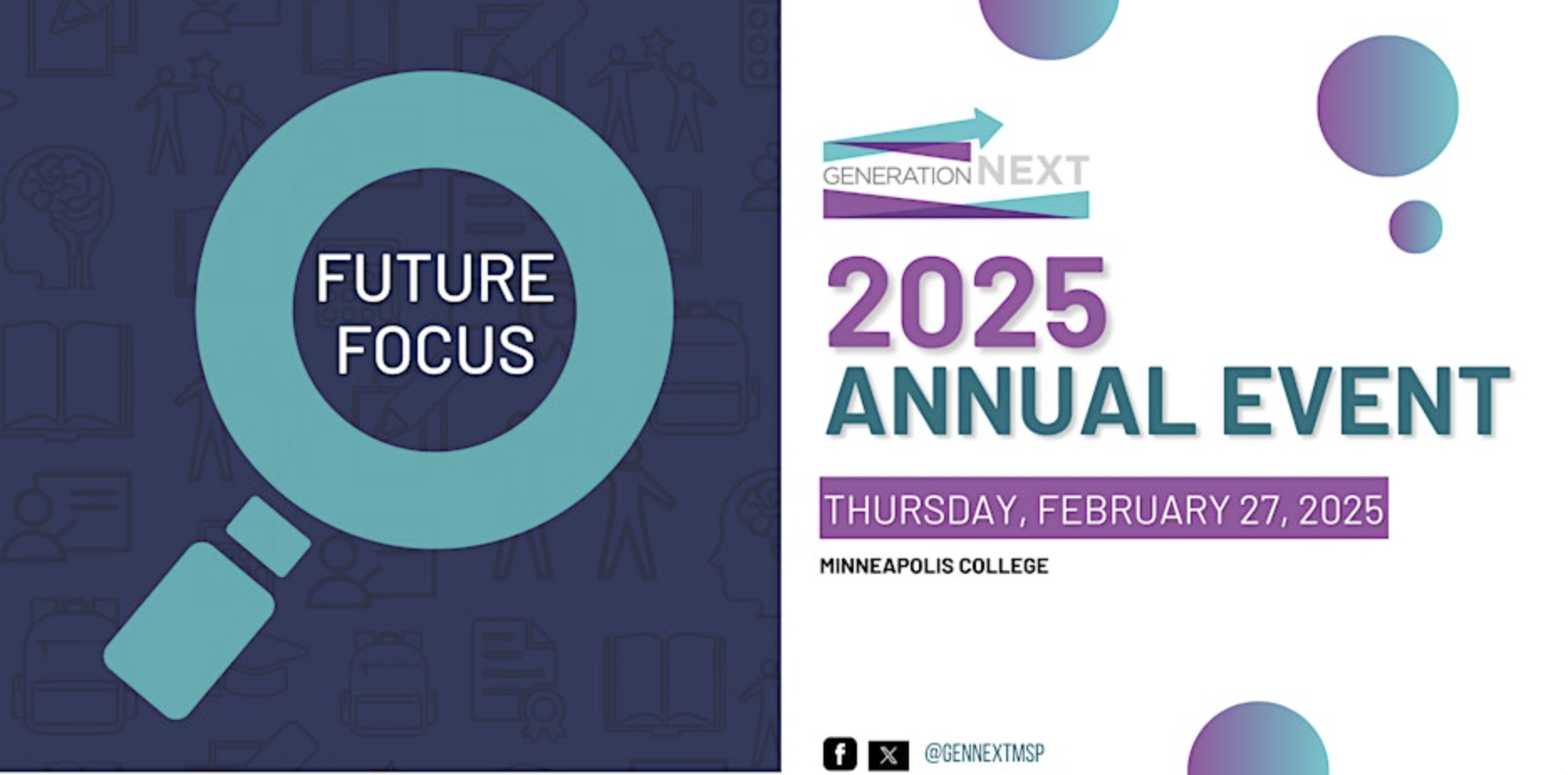 FUTURE FOCUS

GENERATION NEXT

2025
ANNUAL EVENT

THURSDAY, FEBRUARY 27, 2025

MINNEAPOLIS COLLEGE

@GENNEXTMSP